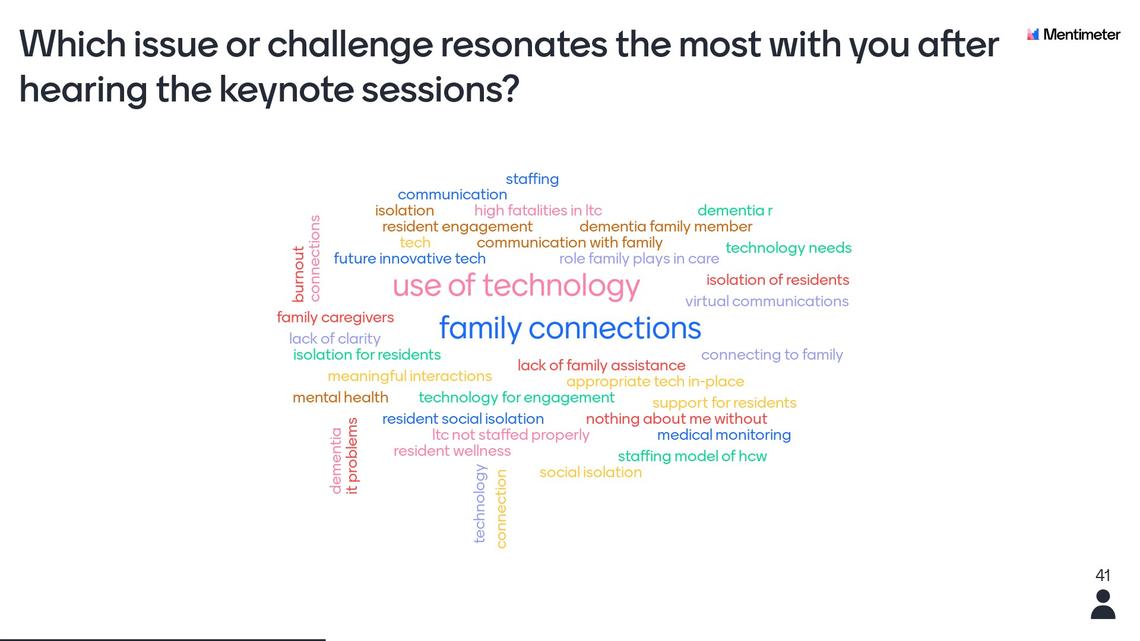 Which issue or challenge resonates the most with you after hearing the keynote sessions?

Mentimeter

staffing
communication
isolation
high fatalities in ltc
dementia r
resident engagement
dementia family member
tech
communication with family
technology needs
burnout
connections
future innovative tech
role family plays in care
use of technology
isolation of residents
virtual communications
family caregivers
family connections
lack of clarity
isolation for residents
connecting to family
lack of family assistance
meaningful interactions
appropriate tech in-place
mental health
technology for engagement
support for residents
resident social isolation
nothing about me without
dementia
it problems
ltc not staffed properly
medical monitoring
resident wellness
staffing model of hcw
social isolation
technology
connection

41